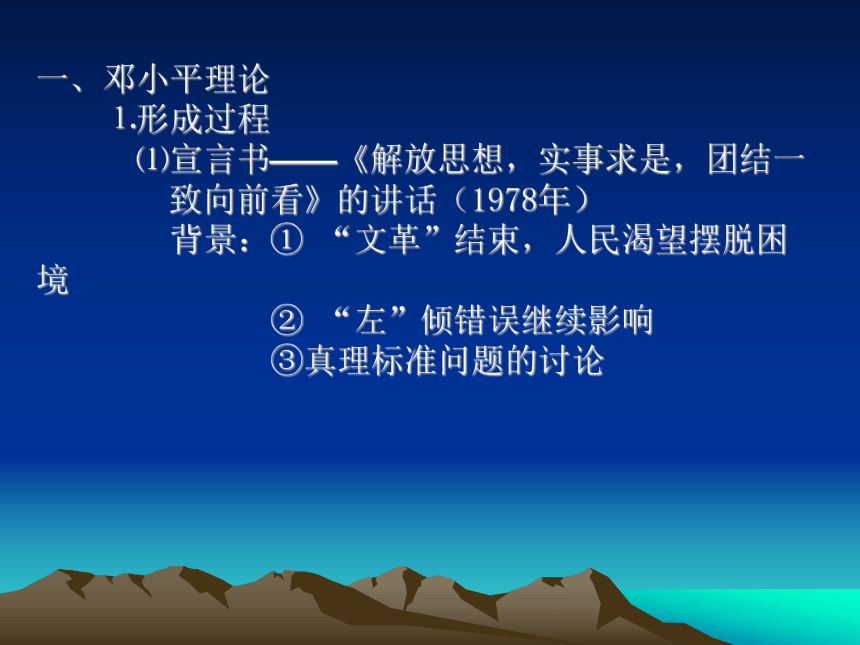 一、邓小平理论

1.形成过程

⑴宣言书——《解放思想，实事求是，团结一致向前看》的讲话（1978年）

背景：① “文革”结束，人民渴望摆脱困境

② “左”倾错误继续影响

③真理标准问题的讨论